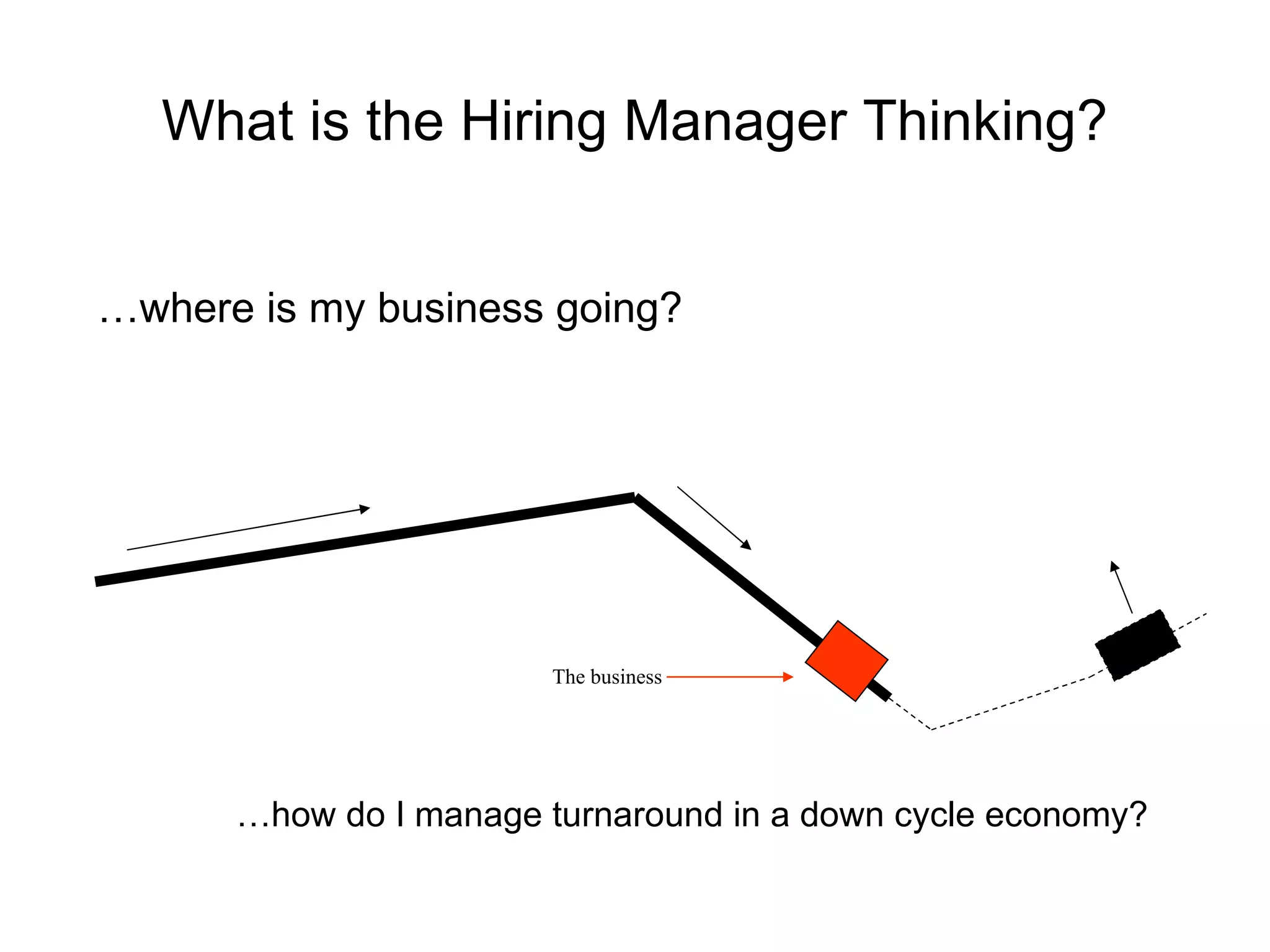 What is the Hiring Manager Thinking?

…where is my business going?

The business

…how do I manage turnaround in a down cycle economy?